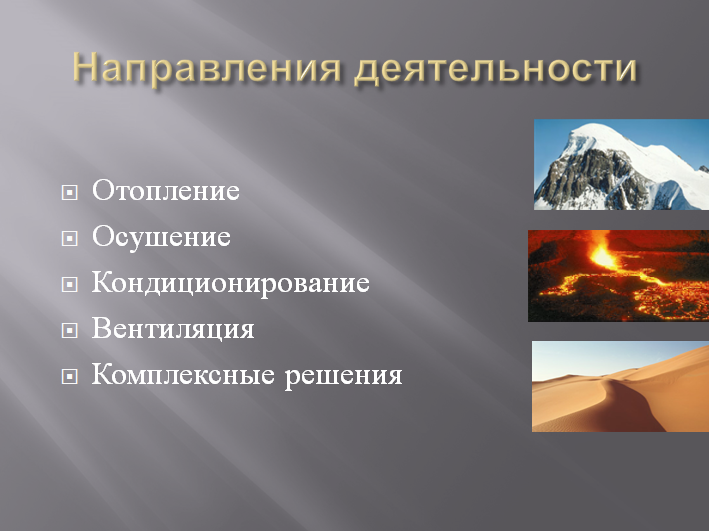 Направления деятельности

Отопление
Осушение
Кондиционирование
Вентиляция
Комплексные решения